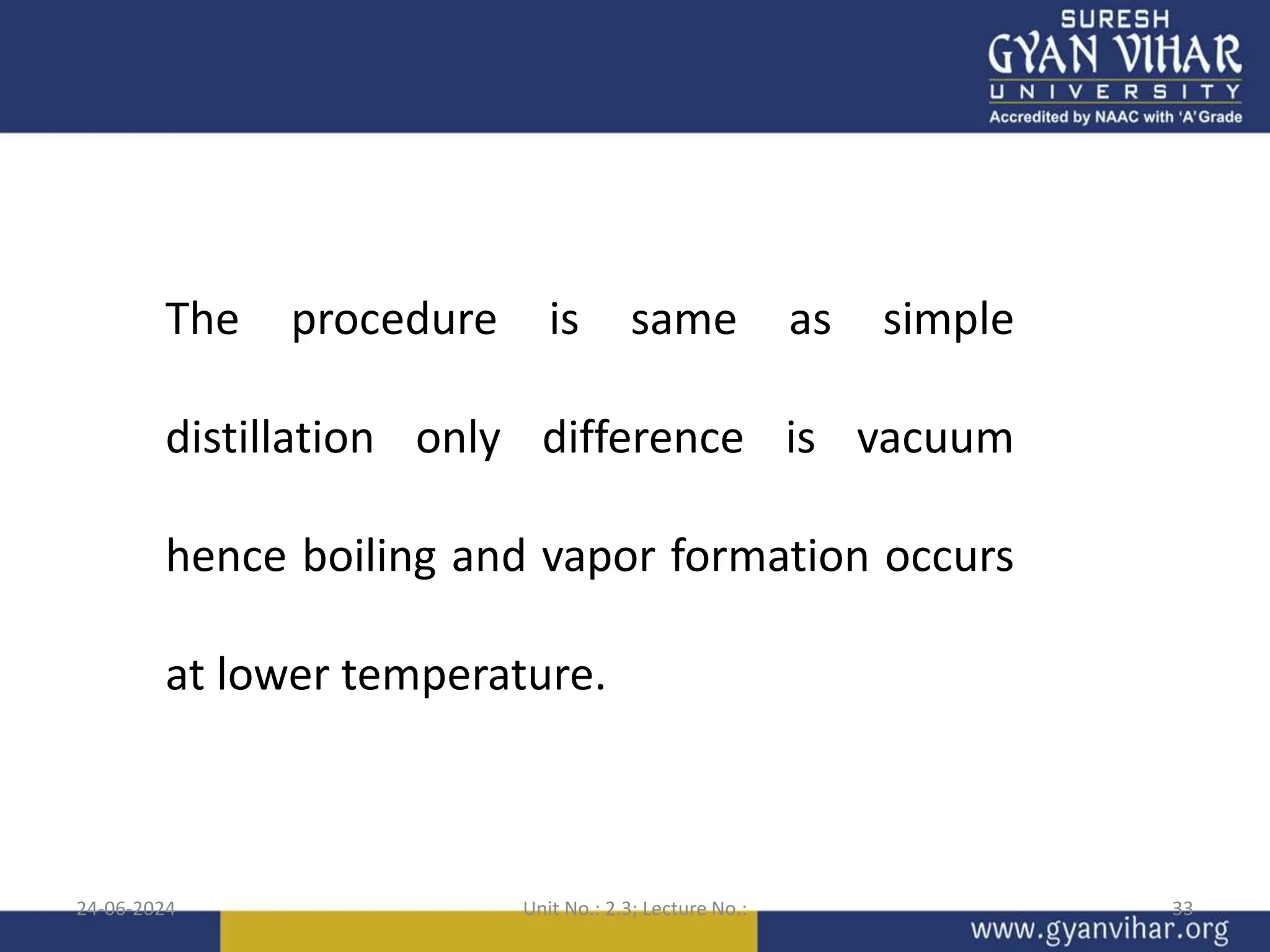 SURESH
GYAN VIHAR
UNIVERSITY
Accredited by NAAC with 'A' Grade

The procedure is same as simple distillation only difference is vacuum hence boiling and vapor formation occurs at lower temperature.

24-06-2024

Unit No.: 2.3; Lecture No.:

33

www.gyanvihar.org